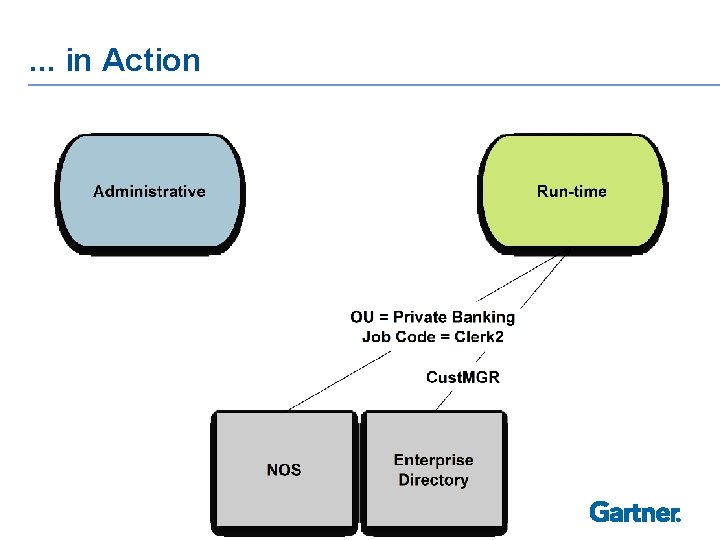 ... in Action

Administrative

Run-time

OU = Private Banking
Job Code = Clerk2

CustMGR

NOS

Enterprise Directory

Gartner.